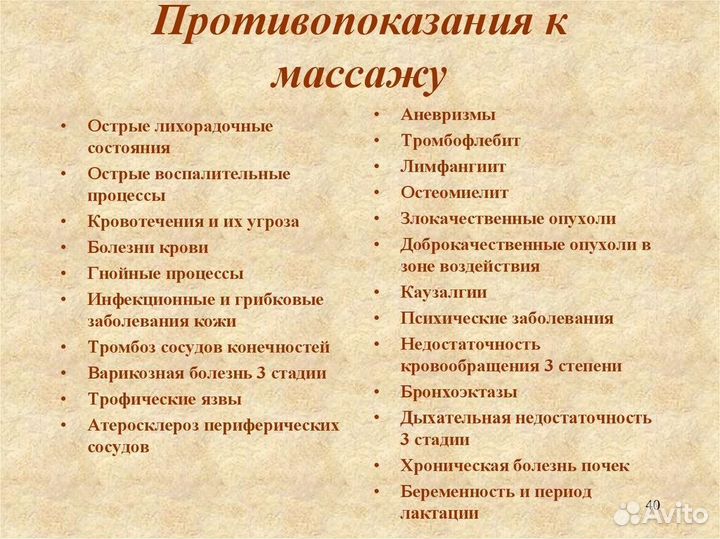 Противопоказания к массажу

• Острые лихорадочные состояния
• Острые воспалительные процессы
• Кровотечения и их угроза
• Болезни крови
• Гнойные процессы
• Инфекционные и грибковые заболевания кожи
• Тромбоз сосудов конечностей
• Варикозная болезнь 3 стадии
• Трофические язвы
• Атеросклероз периферических сосудов

• Аневризмы
• Тромбофлебит
• Лимфангиит
• Остеомиелит
• Злокачественные опухоли
• Доброкачественные опухоли в зоне воздействия
• Каузалгии
• Психические заболевания
• Недостаточность кровообращения 3 степени
• Бронхоэктазы
• Дыхательная недостаточность 3 стадии
• Хроническая болезнь почек
• Беременность и период лактации

40

Avito